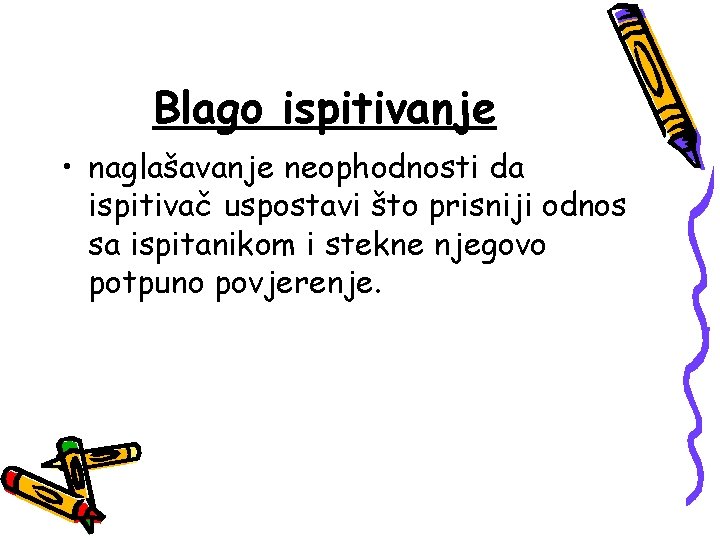 Blago ispitivanje

• naglašavanje neophodnosti da ispitivač uspostavi što prisniji odnos sa ispitanikom i stekne njegovo potpuno povjerenje.